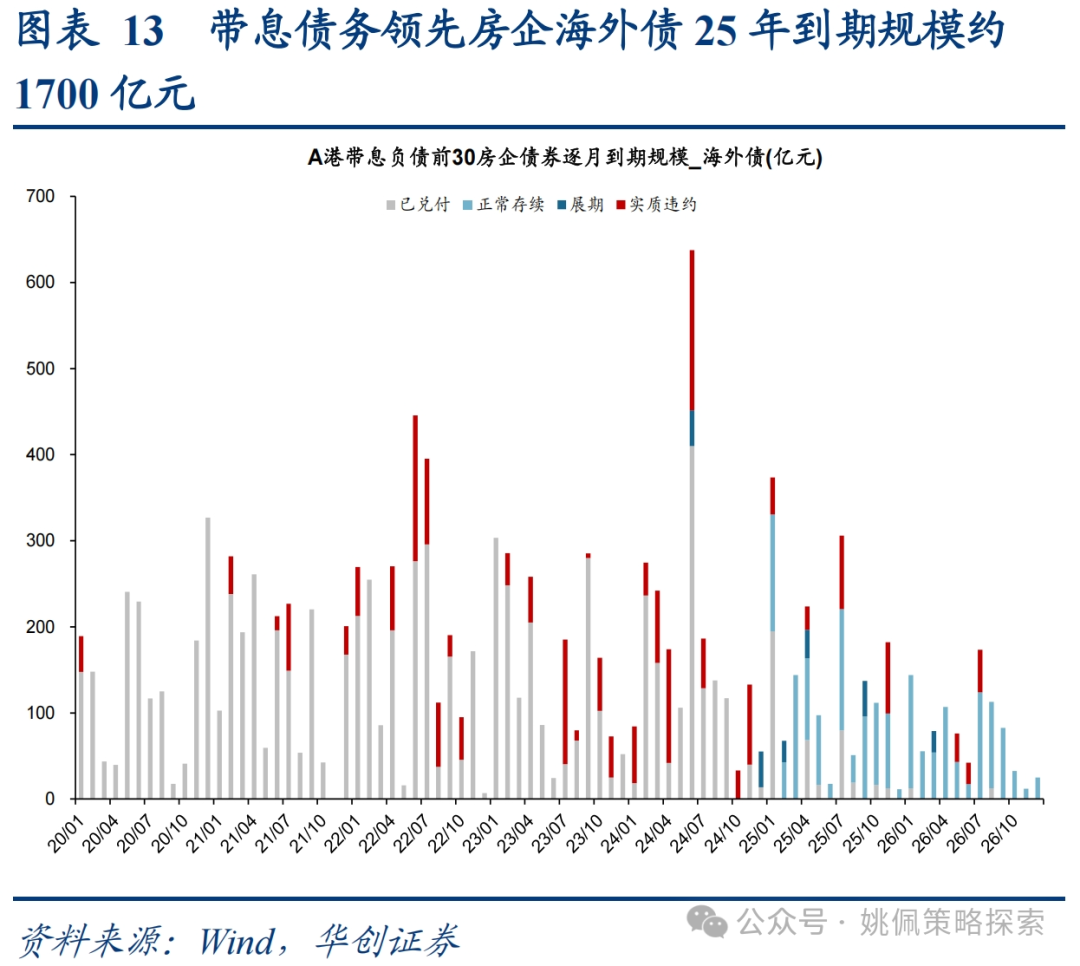 图表 13 带息债务领先房企海外债 25 年到期规模约 1700 亿元

A港带息负债前30房企债券逐月到期规模_海外债(亿元)

已兑付 正常存续 展期 实质违约

700
600
500
400
300
200
100
0

20/01 20/04 20/07 20/10 21/01 21/04 21/07 21/10 22/01 22/04 22/07 22/10 23/01 23/04 23/07 23/10 24/01 24/04 24/07 24/10 25/01 25/04 25/07 25/10 26/01 26/04 26/07 26/10

资料来源：Wind，华创证券

公众号 · 姚佩策略探索